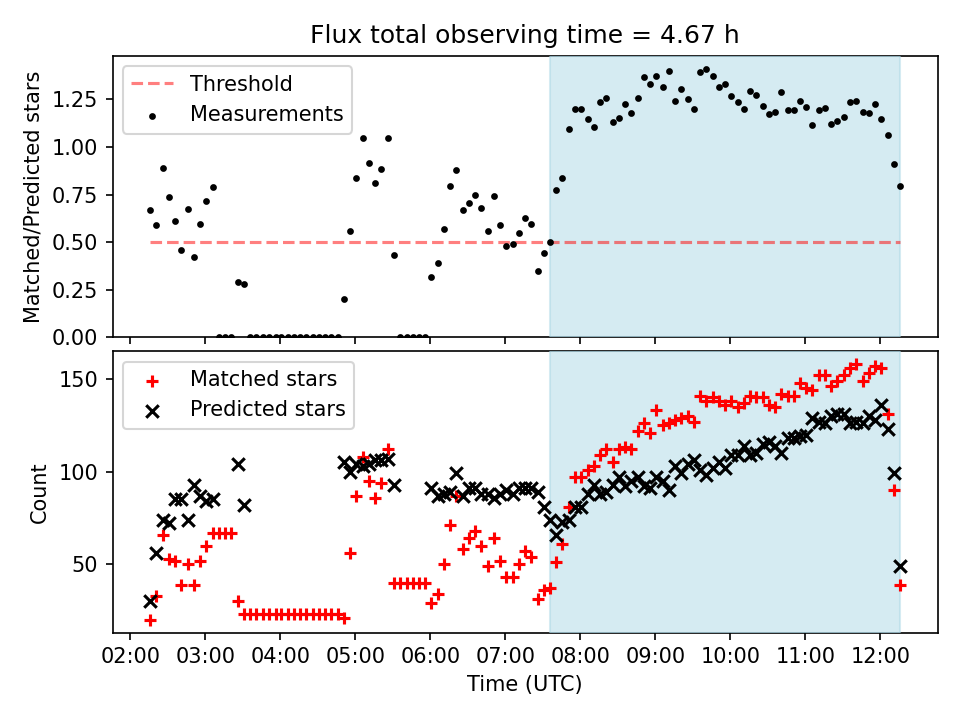 Flux total observing time = 4.67 h

Threshold
Measurements

Matched/Predicted stars

1.25
1.00
0.75
0.50
0.25
0.00

Matched stars
Predicted stars

Count

150
100
50

02:00 03:00 04:00 05:00 06:00 07:00 08:00 09:00 10:00 11:00 12:00

Time (UTC)